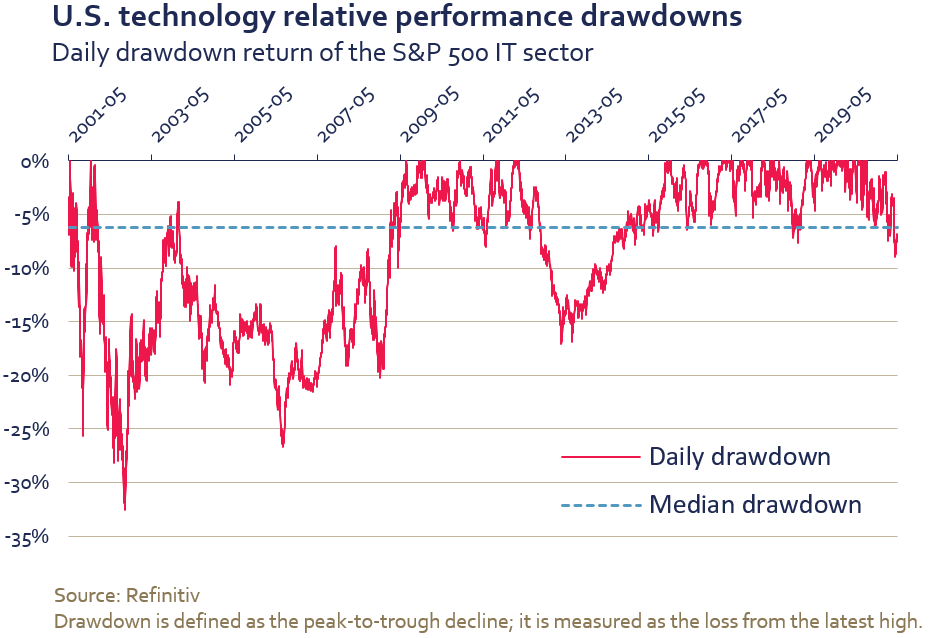 U.S. technology relative performance drawdowns
Daily drawdown return of the S&P 500 IT sector

2001-05
2003-05
2005-05
2007-05
2009-05
2011-05
2013-05
2015-05
2017-05
2019-05

0%
-5%
-10%
-15%
-20%
-25%
-30%
-35%

Daily drawdown
Median drawdown

Source: Refinitiv
Drawdown is defined as the peak-to-trough decline; it is measured as the loss from the latest high.